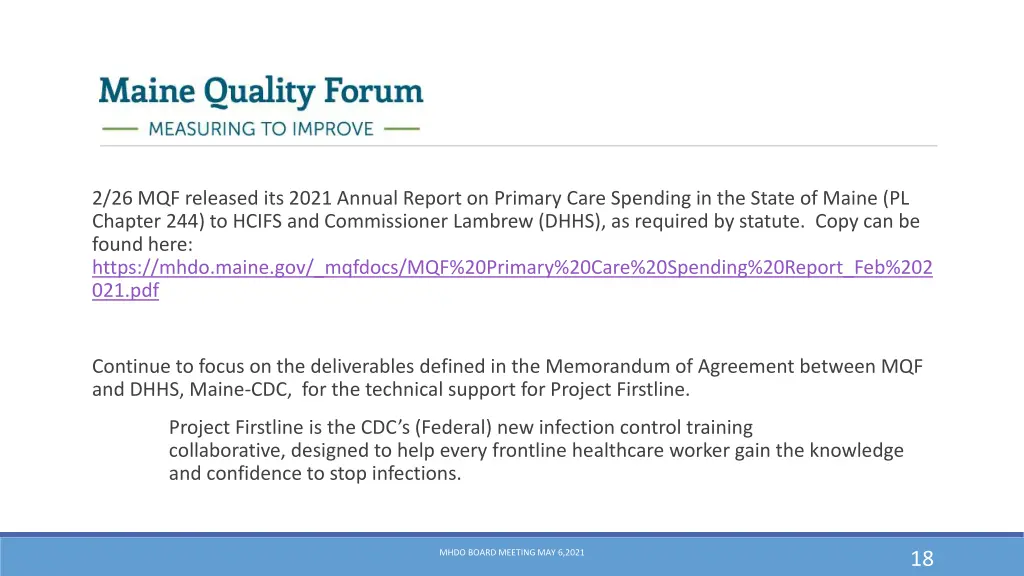 Maine Quality Forum
MEASURING TO IMPROVE

2/26 MQF released its 2021 Annual Report on Primary Care Spending in the State of Maine (PL Chapter 244) to HCIFS and Commissioner Lambrew (DHHS), as required by statute. Copy can be found here: https://mhdo.maine.gov/_mqfdocs/MQF%20Primary%20Care%20Spending%20Report_Feb%202021.pdf

Continue to focus on the deliverables defined in the Memorandum of Agreement between MQF and DHHS, Maine-CDC, for the technical support for Project Firstline.

Project Firstline is the CDC's (Federal) new infection control training collaborative, designed to help every frontline healthcare worker gain the knowledge and confidence to stop infections.

MHDO BOARD MEETING MAY 6,2021

18